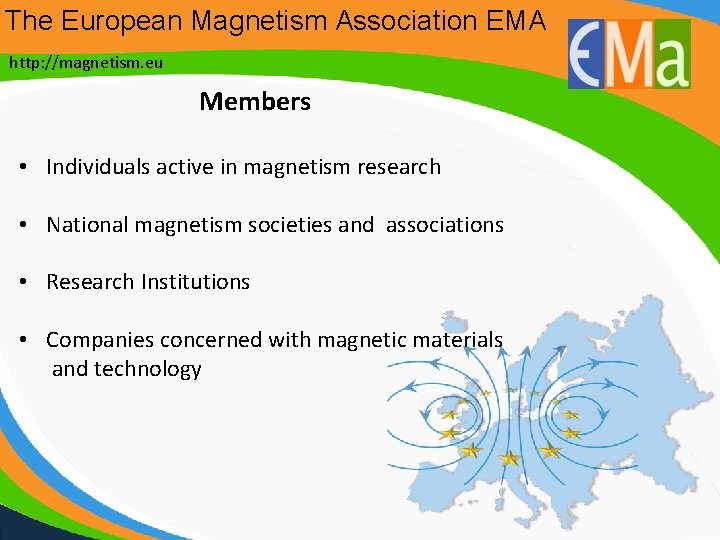 The European Magnetism Association EMA

http://magnetism.eu

EMa

Members

• Individuals active in magnetism research

• National magnetism societies and associations

• Research Institutions

• Companies concerned with magnetic materials and technology